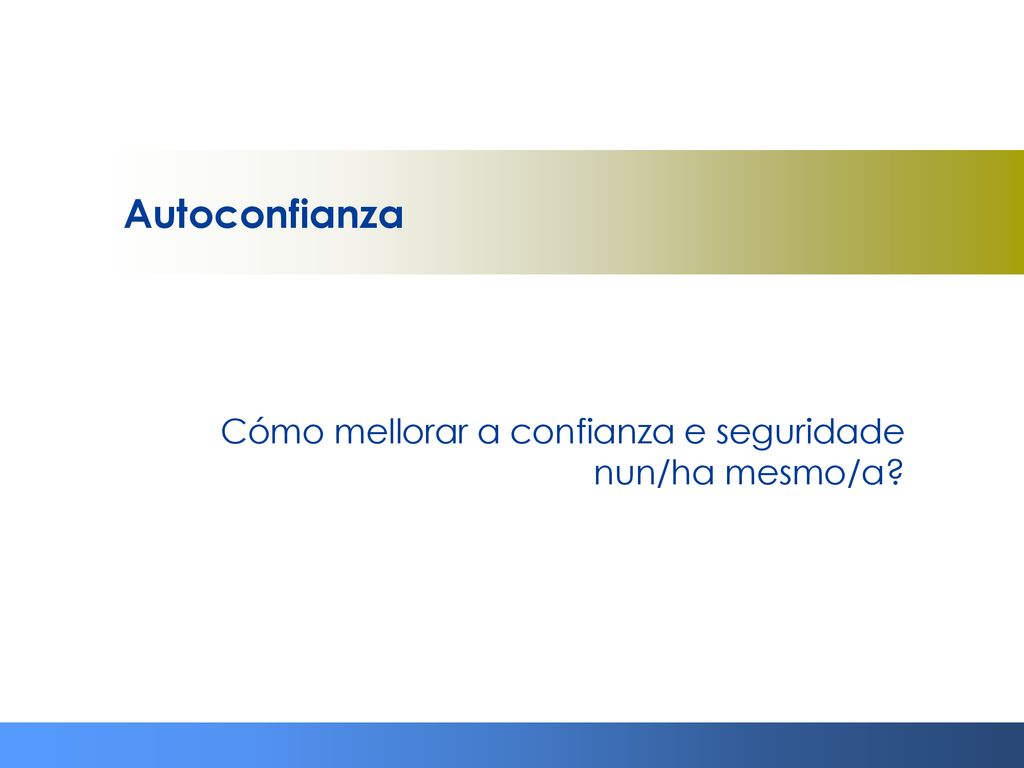 Autoconfianza

Cómo mellorar a confianza e seguridade nun/ha mesmo/a?